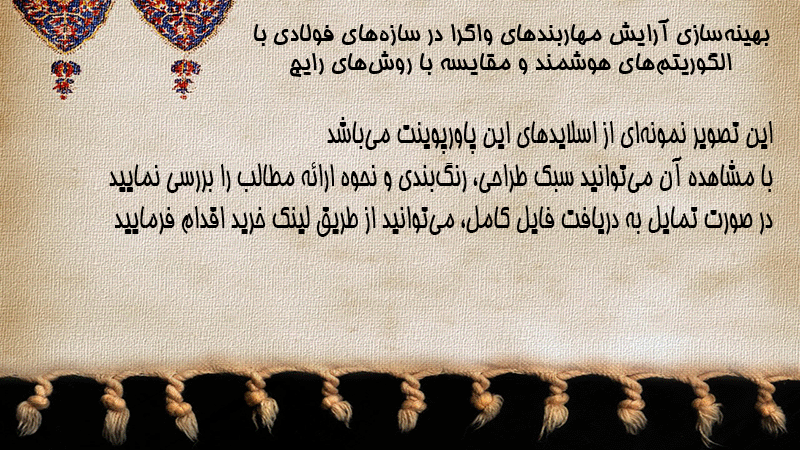 بهینه‌سازی آرایش مهاربندهای واگرا در سازه‌های فولادی با الگوریتم‌های هوشمند و مقایسه با روش‌های رایج

این تصویر نمونه‌ای از اسلایدهای این پاورپوینت می‌باشد
با مشاهده آن می‌توانید سبک طراحی، رنگ‌بندی و نحوه ارائه مطالب را بررسی نمایید
در صورت تمایل به دریافت فایل کامل، می‌توانید از طریق لینک خرید اقدام فرمایید